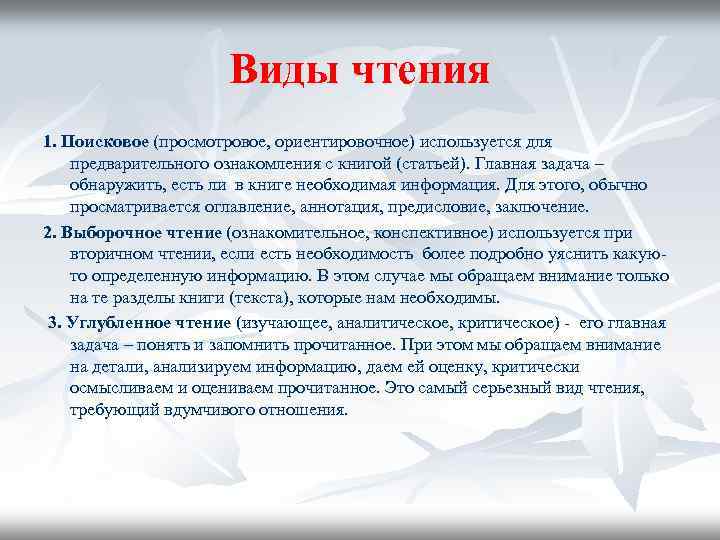 Виды чтения

1. Поисковое (просмотровое, ориентировочное) используется для предварительного ознакомления с книгой (статьей). Главная задача – обнаружить, есть ли в книге необходимая информация. Для этого, обычно просматривается оглавление, аннотация, предисловие, заключение.

2. Выборочное чтение (ознакомительное, конспективное) используется при вторичном чтении, если есть необходимость более подробно уяснить какую-то определенную информацию. В этом случае мы обращаем внимание только на те разделы книги (текста), которые нам необходимы.

3. Углубленное чтение (изучающее, аналитическое, критическое) - его главная задача – понять и запомнить прочитанное. При этом мы обращаем внимание на детали, анализируем информацию, даем ей оценку, критически осмысливаем и оцениваем прочитанное. Это самый серьезный вид чтения, требующий вдумчивого отношения.